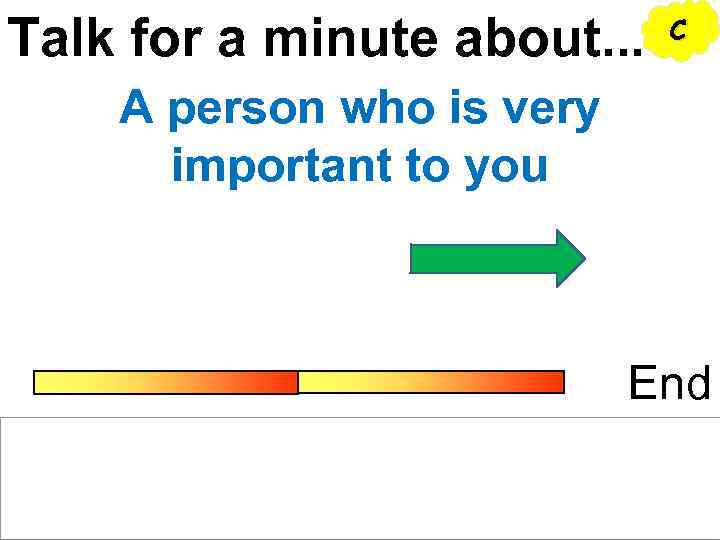 Talk for a minute about...

c

A person who is very important to you

End